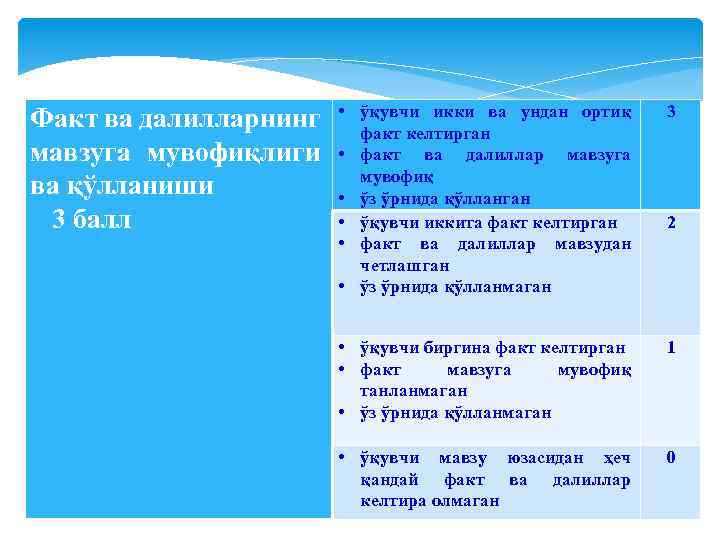 | Факт ва далилларнинг мавзуга мувофиқлиги ва қўлланиши 3 балл | • ўқувчи икки ва ундан ортиқ факт келтирган • факт ва далиллар мавзуга мувофиқ • ўз ўрнида қўлланган | 3 |
|---|---|---|
| | • ўқувчи иккита факт келтирган • факт ва далиллар мавзудан четлашган • ўз ўрнида қўлланмаган | 2 |
| | • ўқувчи биргина факт келтирган • факт мавзуга мувофиқ танланмаган • ўз ўрнида қўлланмаган | 1 |
| | • ўқувчи мавзу юзасидан ҳеч қандай факт ва далиллар келтира олмаган | 0 |